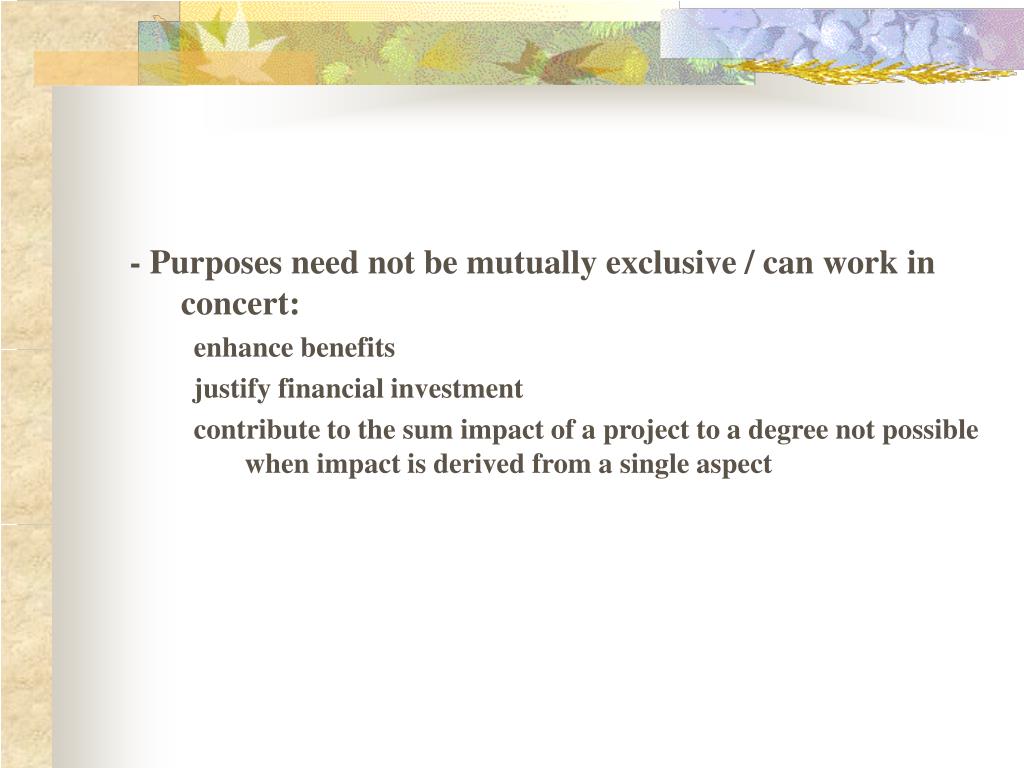 - Purposes need not be mutually exclusive / can work in concert:

enhance benefits

justify financial investment

contribute to the sum impact of a project to a degree not possible when impact is derived from a single aspect